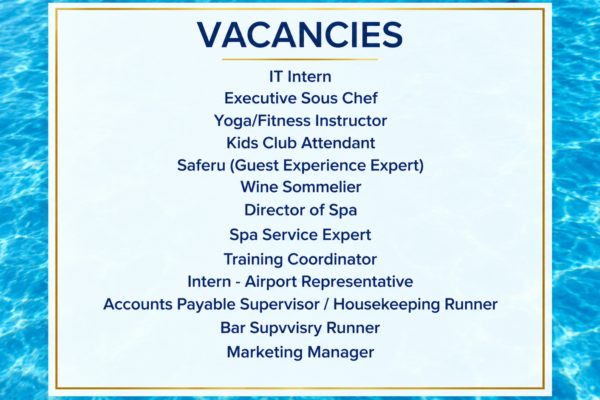 VACANCIES

IT Intern
Executive Sous Chef
Yoga/Fitness Instructor
Kids Club Attendant
Saferu (Guest Experience Expert)
Wine Sommelier
Director of Spa
Spa Service Expert
Training Coordinator
Intern - Airport Representative
Accounts Payable Supervisor / Housekeeping Runner
Bar Supvvisry Runner
Marketing Manager